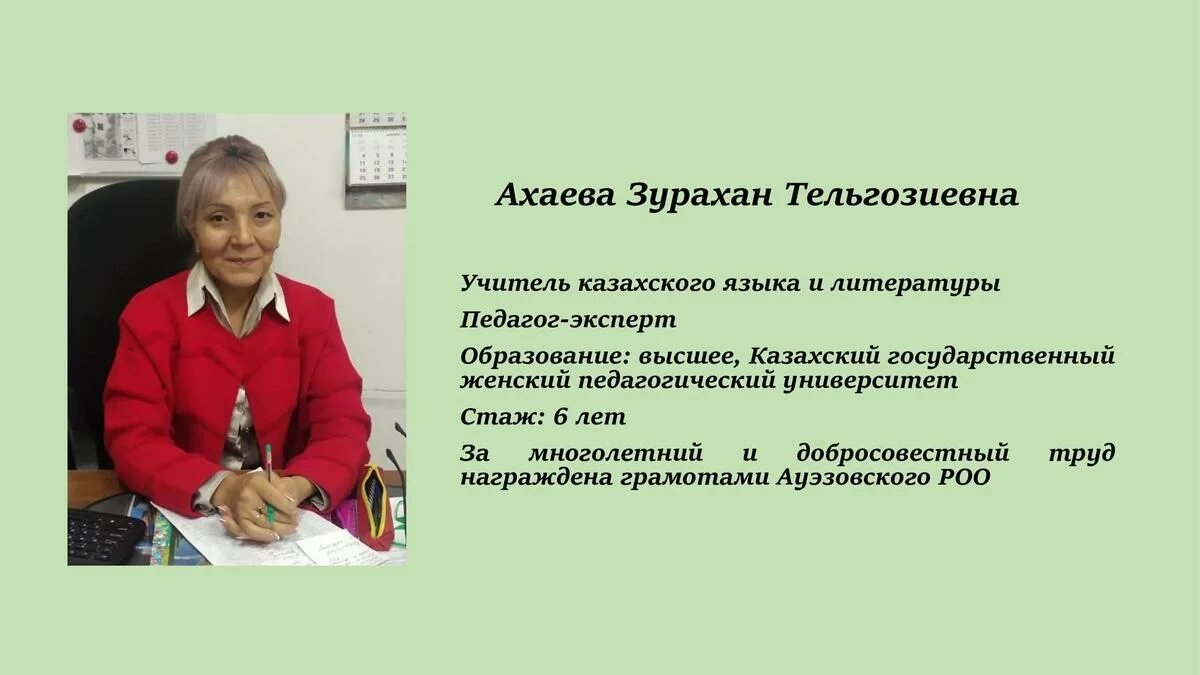 Ахаева Зурахан Тельгозиевна

Учитель казахского языка и литературы

Педагог-эксперт

Образование: высшее, Казахский государственный женский педагогический университет

Стаж: 6 лет

За многолетний и добросовестный труд награждена грамотами Ауэзовского РОО